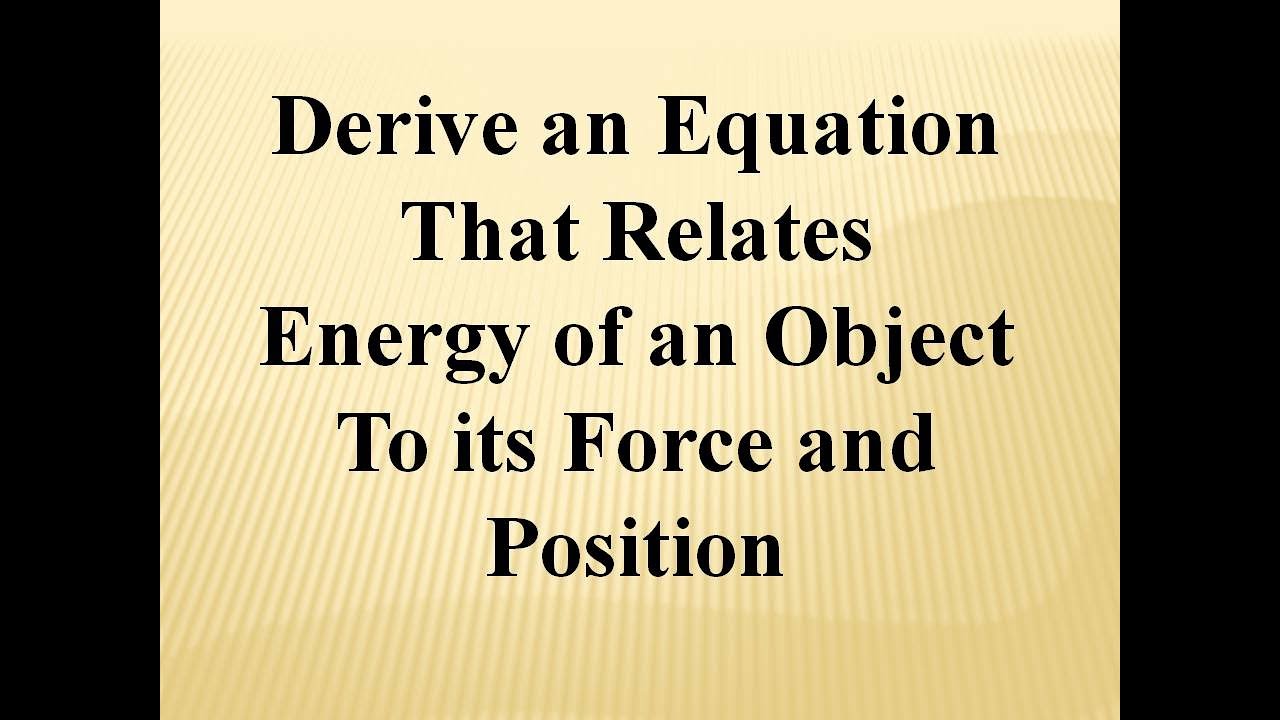 Derive an Equation That Relates Energy of an Object To its Force and Position